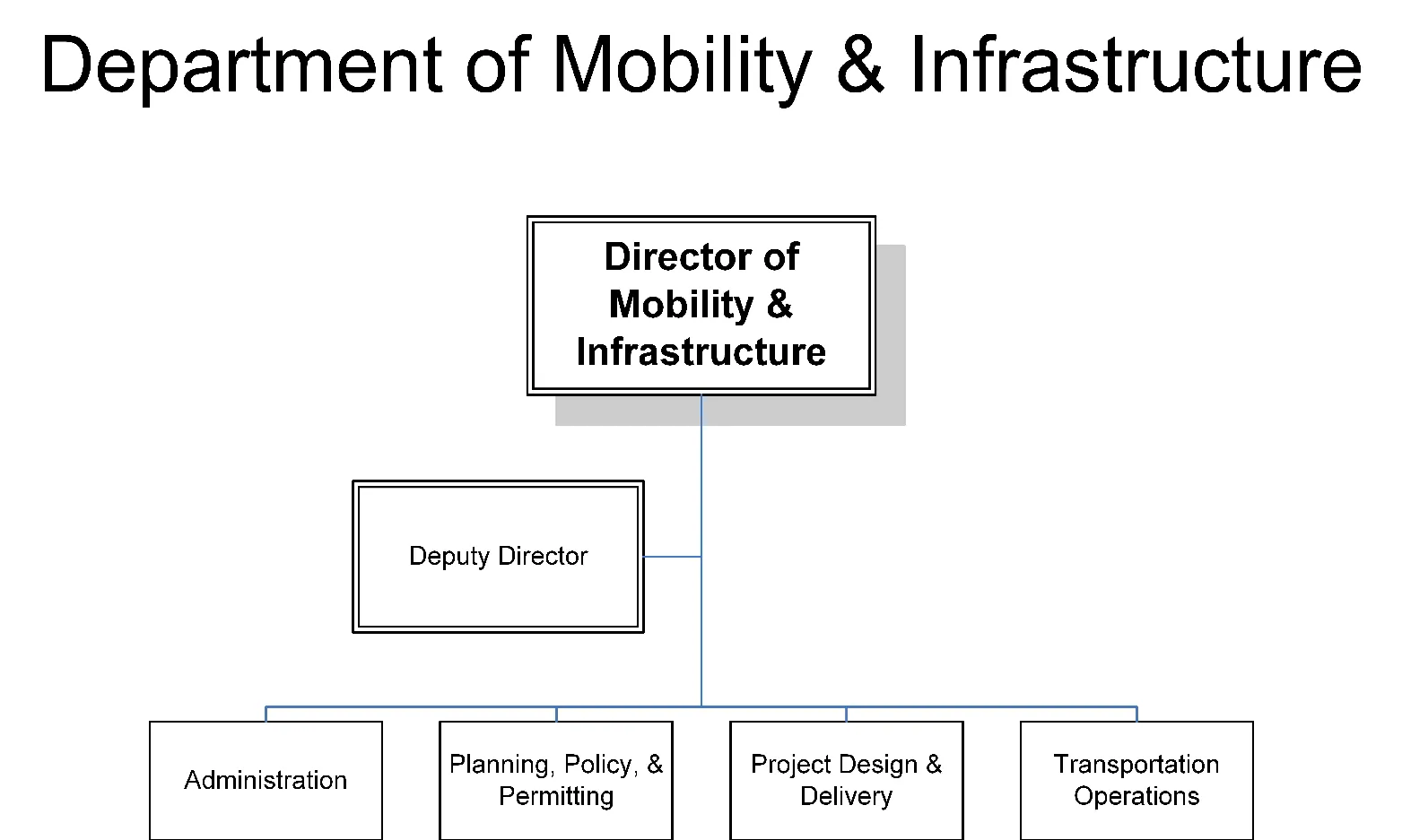 Department of Mobility & Infrastructure

Director of Mobility & Infrastructure

Deputy Director

Administration

Planning, Policy, & Permitting

Project Design & Delivery

Transportation Operations